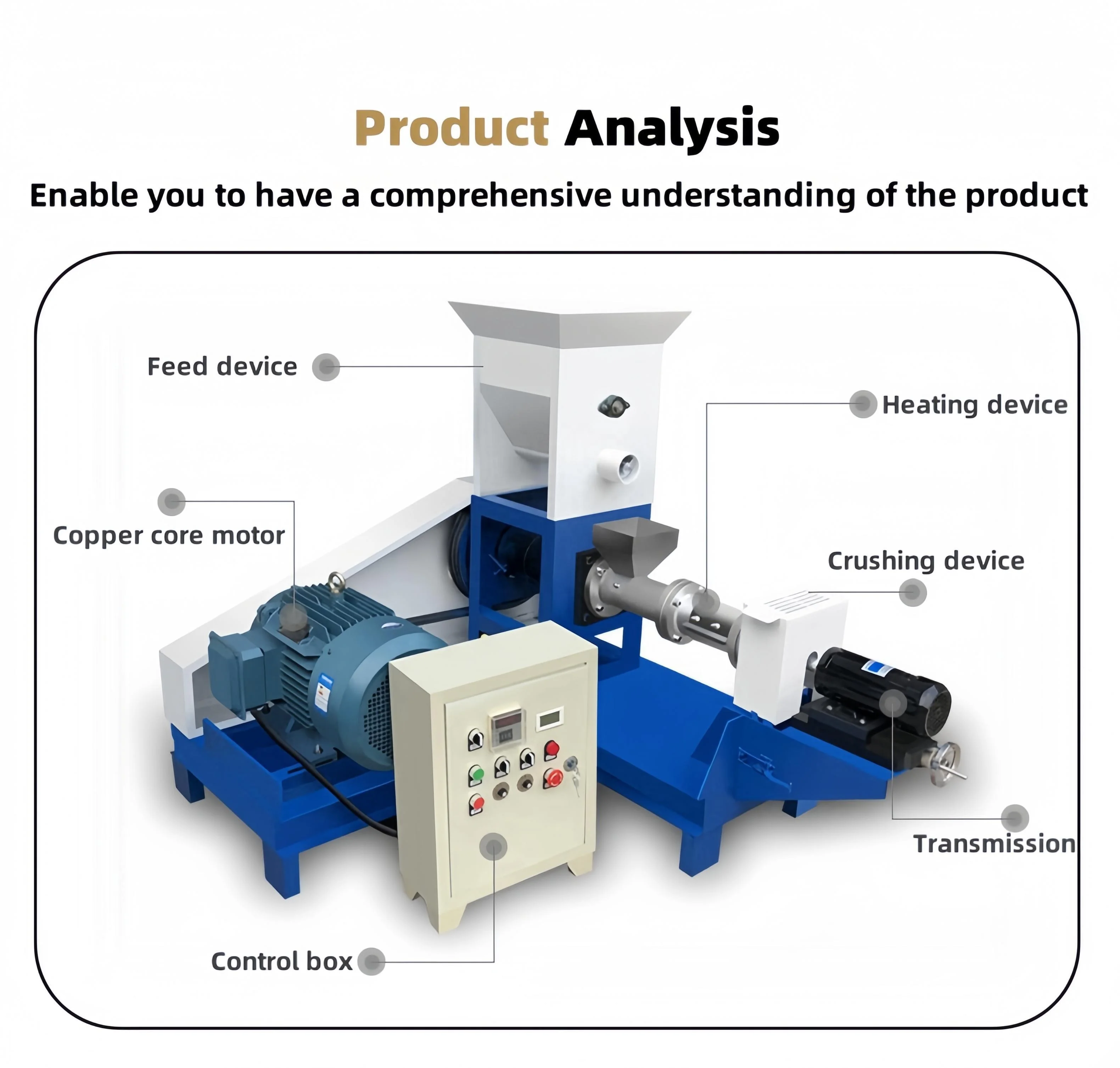 Product Analysis

Enable you to have a comprehensive understanding of the product

Feed device

Heating device

Copper core motor

Crushing device

Transmission

Control box